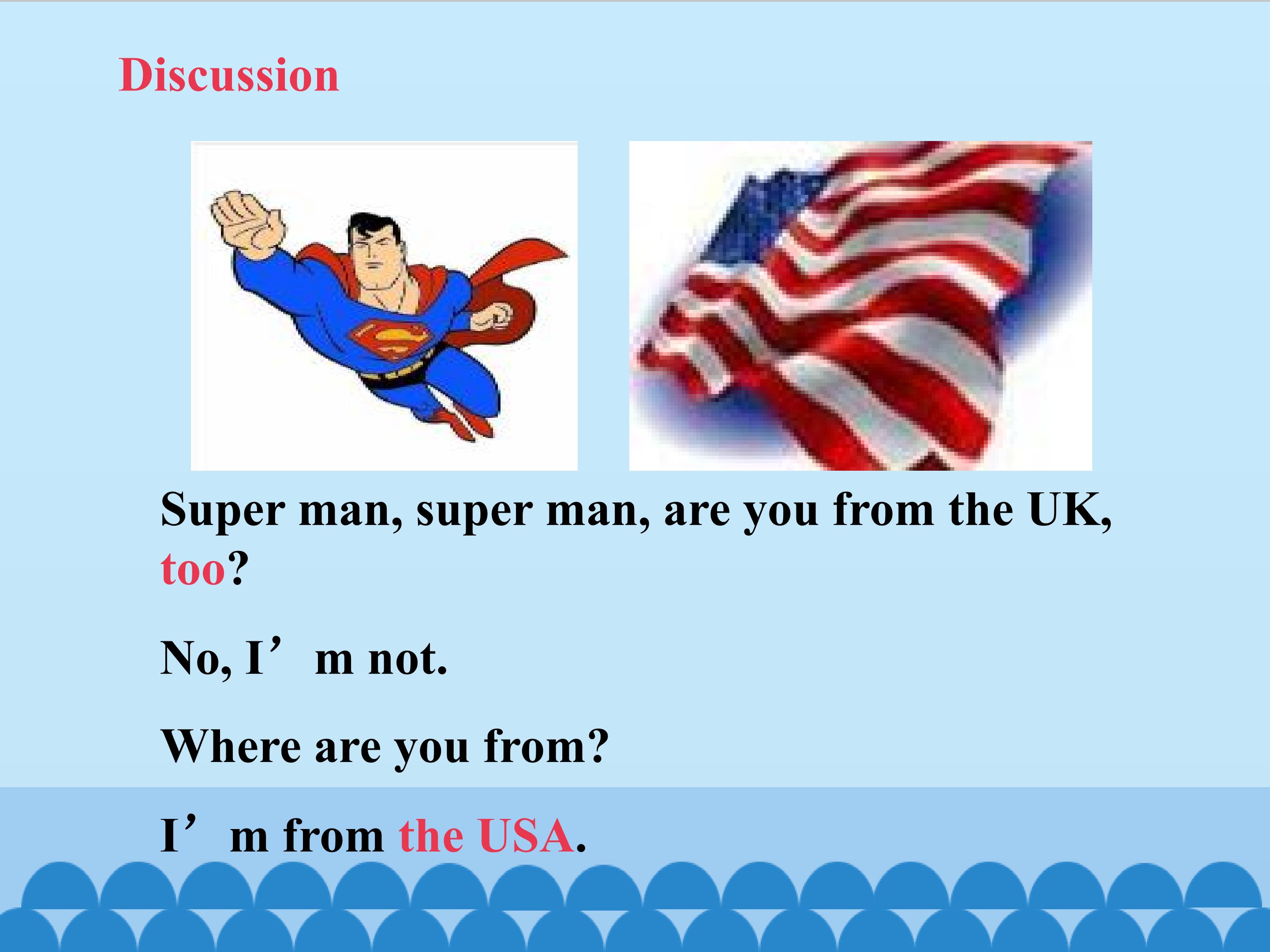 Discussion

Super man, super man, are you from the UK, too?

No, I’m not.

Where are you from?

I’m from the USA.